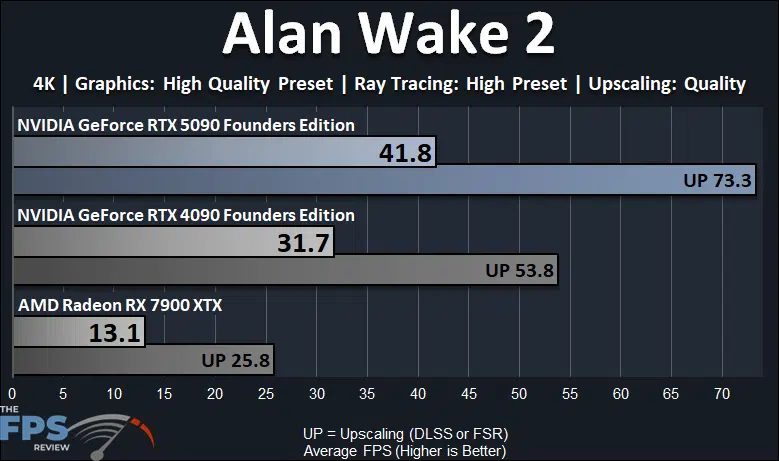 Alan Wake 2

4K | Graphics: High Quality Preset | Ray Tracing: High Preset | Upscaling: Quality

NVIDIA GeForce RTX 5090 Founders Edition

41.8

UP 73.3

NVIDIA GeForce RTX 4090 Founders Edition

31.7

UP 53.8

AMD Radeon RX 7900 XTX

13.1

UP 25.8

0 5 10 15 20 25 30 35 40 45 50 55 60 65 70

THE FPS REVIEW

UP = Upscaling (DLSS or FSR)
Average FPS (Higher is Better)